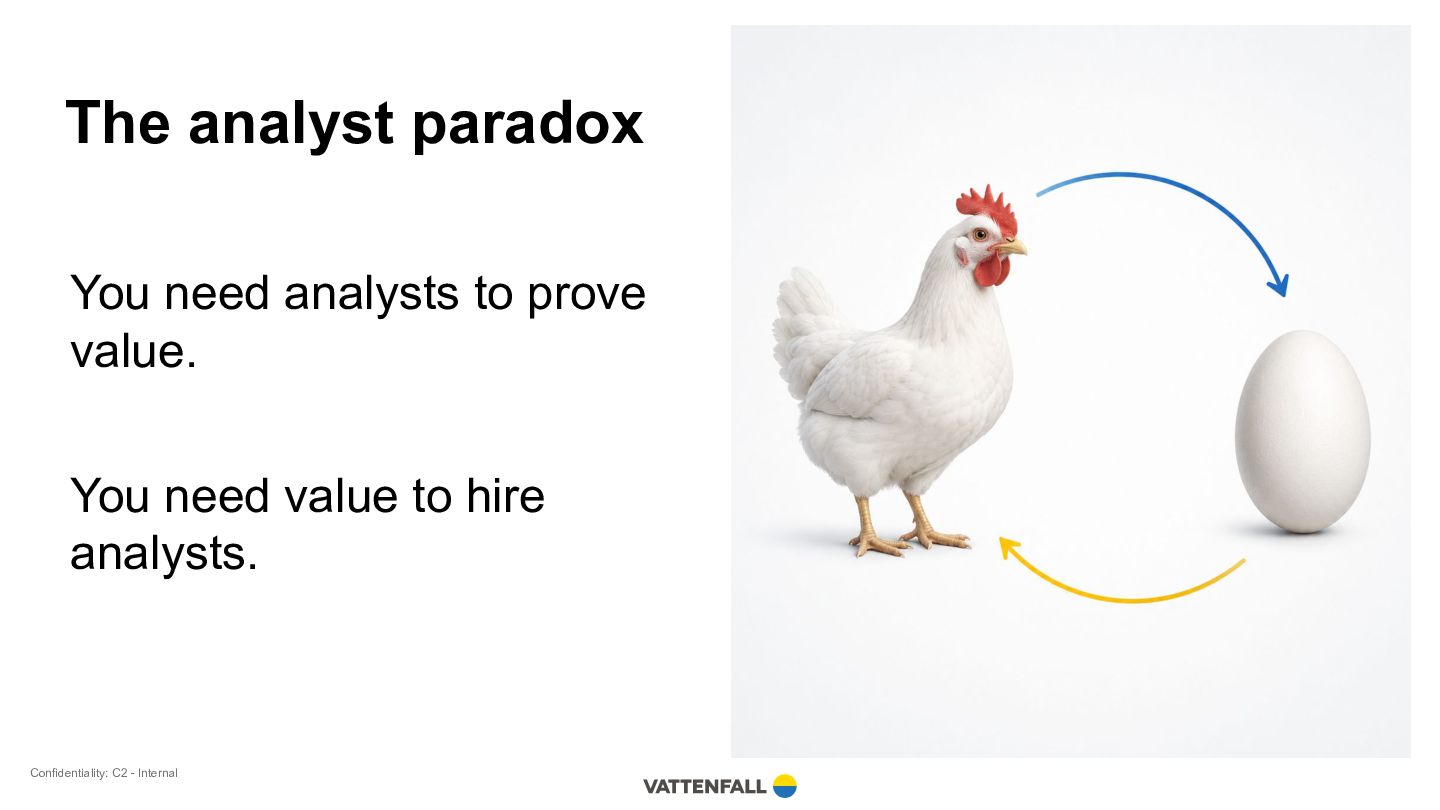 The analyst paradox

You need analysts to prove value.

You need value to hire analysts.

Confidentiality: C2 - Internal

VATTENFALL